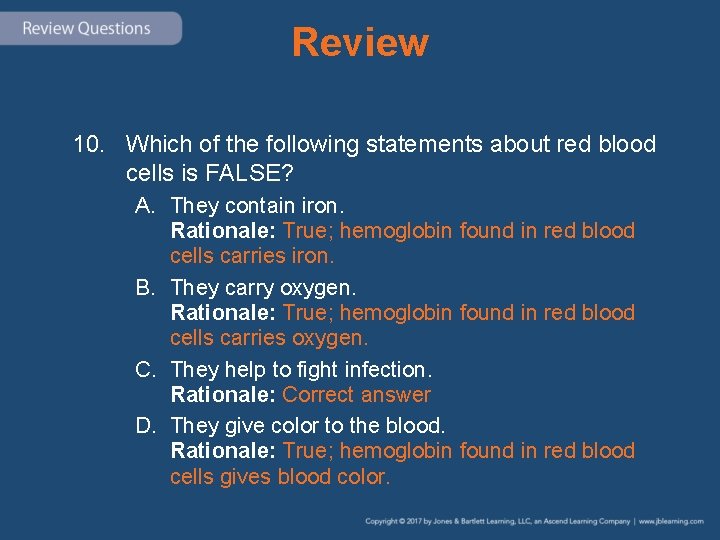 Review Questions

Review

10. Which of the following statements about red blood cells is FALSE?

A. They contain iron.
Rationale: True; hemoglobin found in red blood cells carries iron.

B. They carry oxygen.
Rationale: True; hemoglobin found in red blood cells carries oxygen.

C. They help to fight infection.
Rationale: Correct answer

D. They give color to the blood.
Rationale: True; hemoglobin found in red blood cells gives blood color.

Copyright © 2017 by Jones & Bartlett Learning, LLC, an Ascend Learning Company | www.jblearning.com